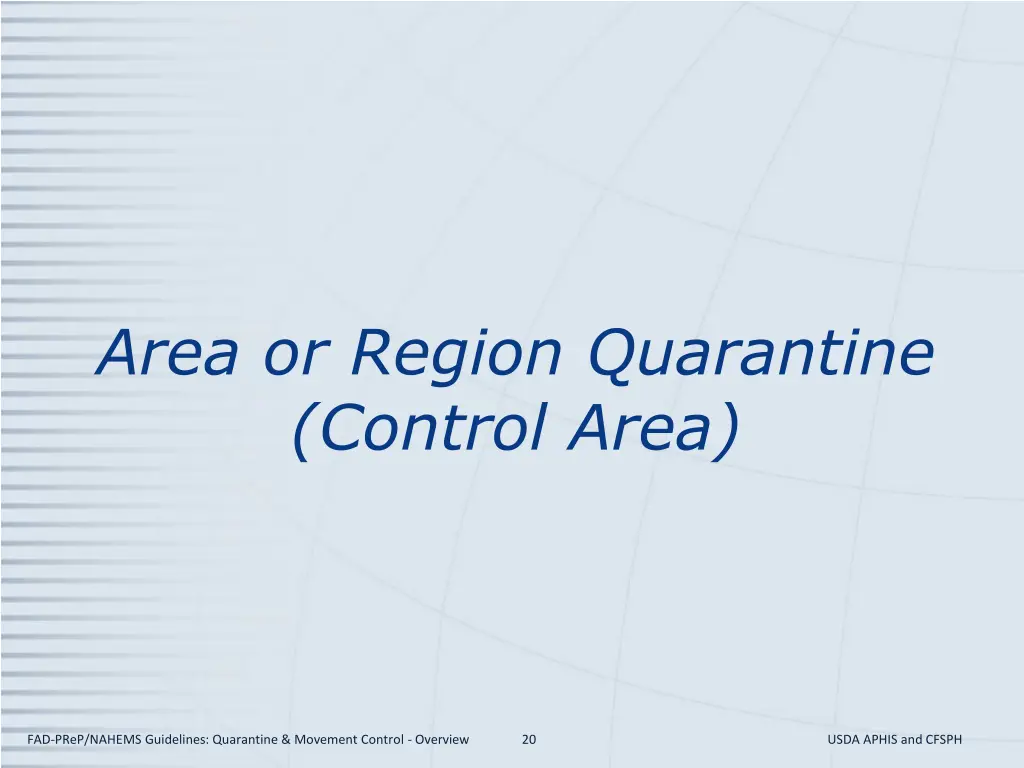 Area or Region Quarantine
(Control Area)

FAD-PReP/NAHEMS Guidelines: Quarantine & Movement Control - Overview

20

USDA APHIS and CFSPH